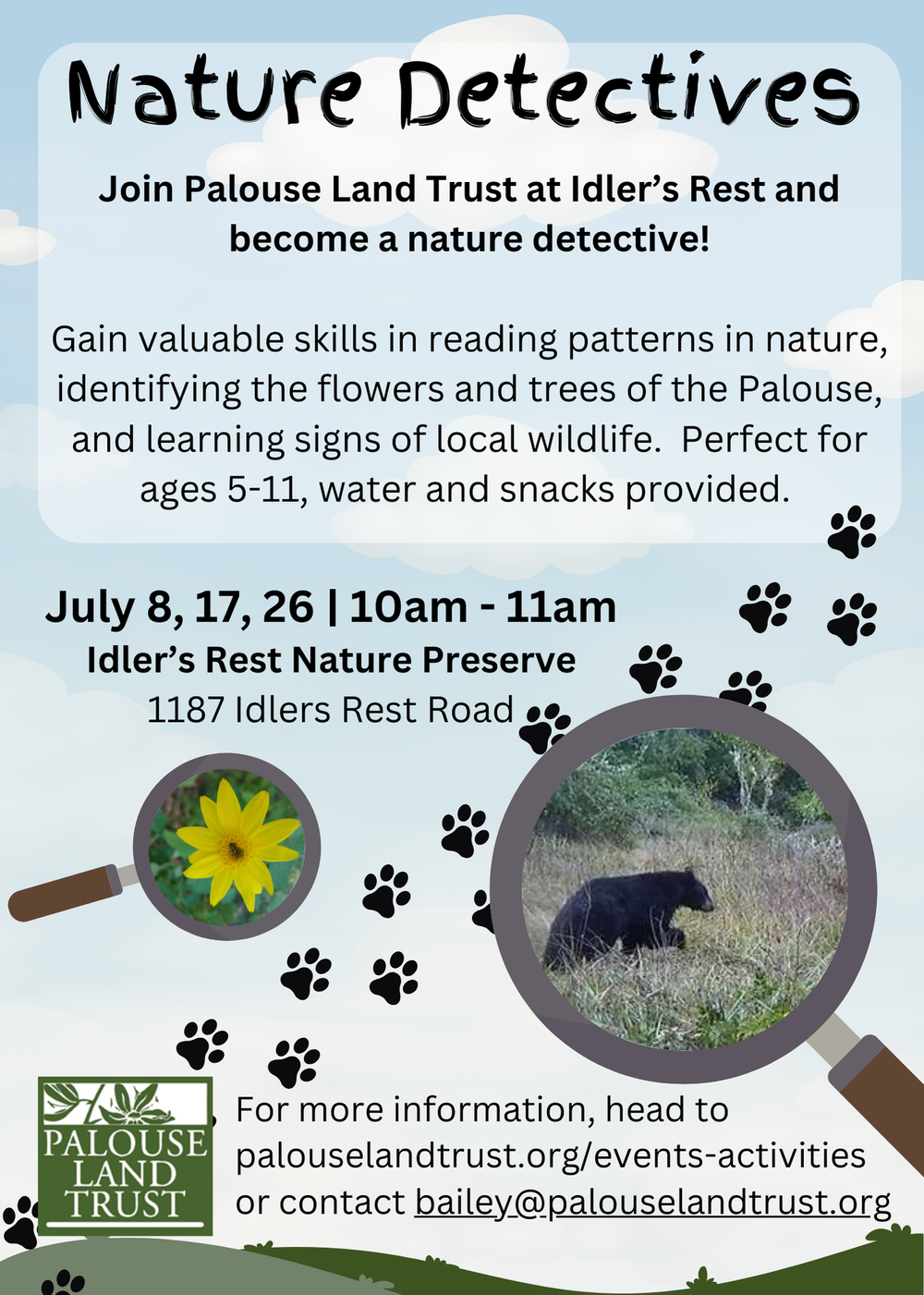 Nature Detectives

Join Palouse Land Trust at Idler's Rest and become a nature detective!

Gain valuable skills in reading patterns in nature, identifying the flowers and trees of the Palouse, and learning signs of local wildlife. Perfect for ages 5-11, water and snacks provided.

July 8, 17, 26 | 10am - 11am
Idler's Rest Nature Preserve
1187 Idlers Rest Road

PALOUSE LAND TRUST

For more information, head to palouselandtrust.org/events-activities or contact bailey@palouselandtrust.org